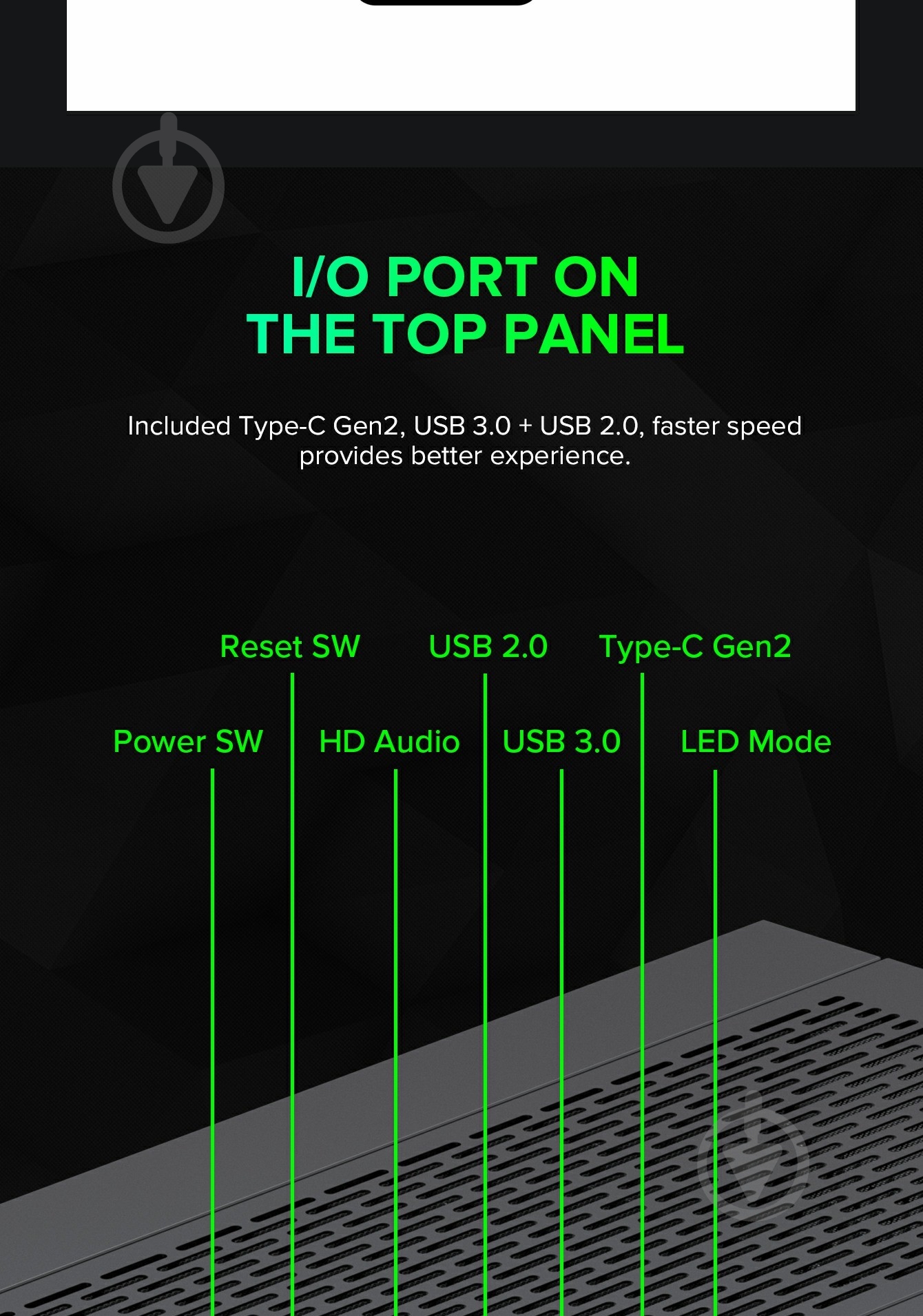 I/O PORT ON
THE TOP PANEL

Included Type-C Gen2, USB 3.0 + USB 2.0, faster speed provides better experience.

Reset SW
USB 2.0
Type-C Gen2

Power SW
HD Audio
USB 3.0
LED Mode